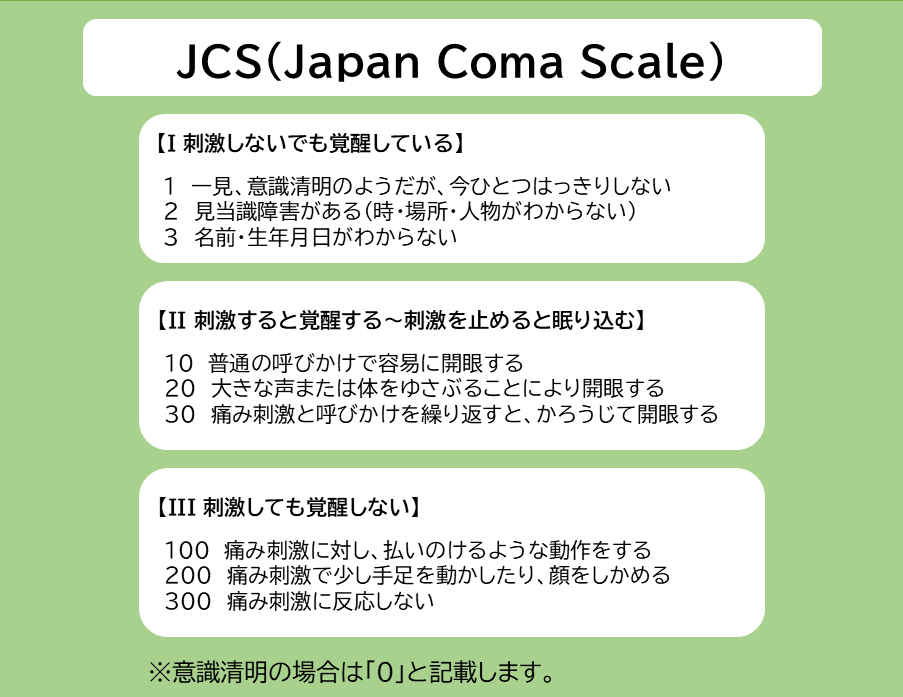 JCS(Japan Coma Scale)

【I 刺激しないでも覚醒している】

1 一見、意識清明のようだが、今ひとつはっきりしない
2 見当識障害がある(時・場所・人物がわからない)
3 名前・生年月日がわからない

【II 刺激すると覚醒する～刺激を止めると眠り込む】

10 普通の呼びかけで容易に開眼する
20 大きな声または体をゆさぶることにより開眼する
30 痛み刺激と呼びかけを繰り返すと、かろうじて開眼する

【III 刺激しても覚醒しない】

100 痛み刺激に対し、払いのけるような動作をする
200 痛み刺激で少し手足を動かしたり、顔をしかめる
300 痛み刺激に反応しない

※意識清明の場合は「0」と記載します。